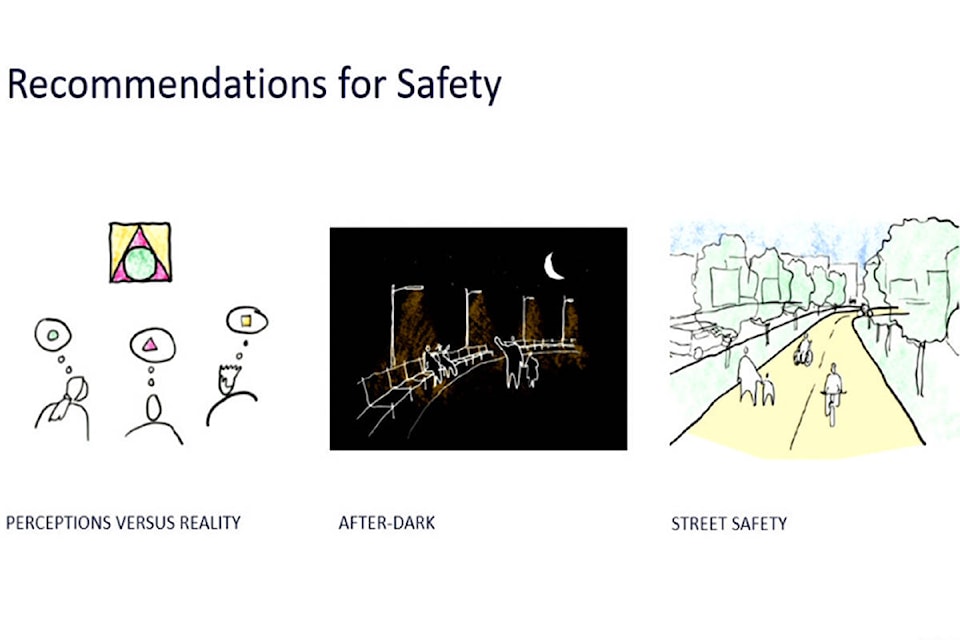 Recommendations for Safety

PERCEPTIONS VERSUS REALITY

AFTER-DARK

STREET SAFETY